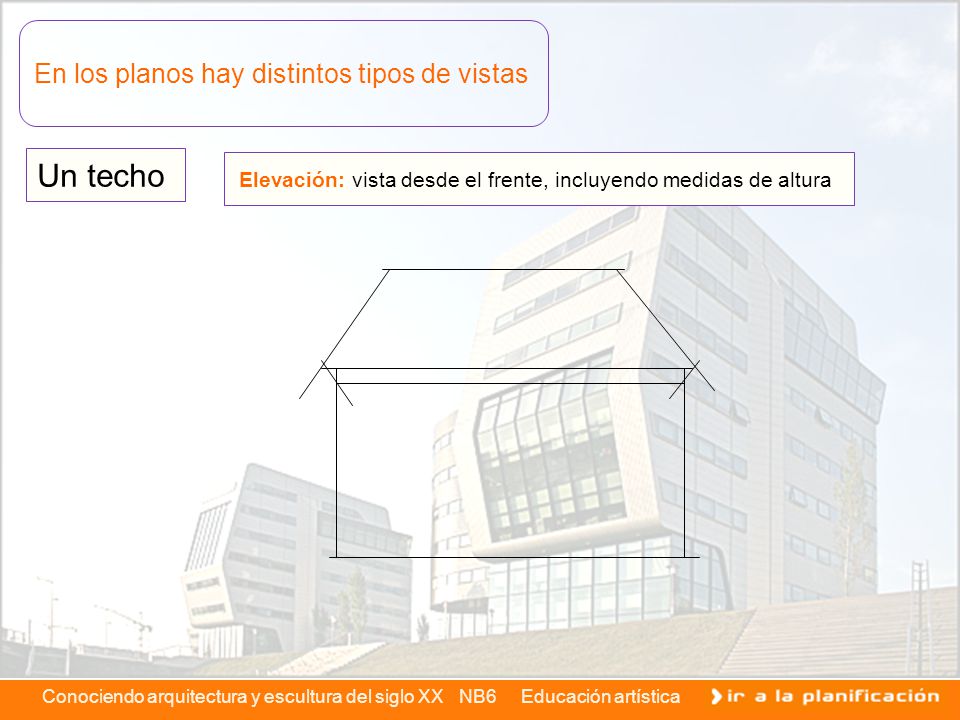 En los planos hay distintos tipos de vistas

Un techo

Elevación: vista desde el frente, incluyendo medidas de altura

Conociendo arquitectura y escultura del siglo XX NB6 Educación artística

ir a la planificación